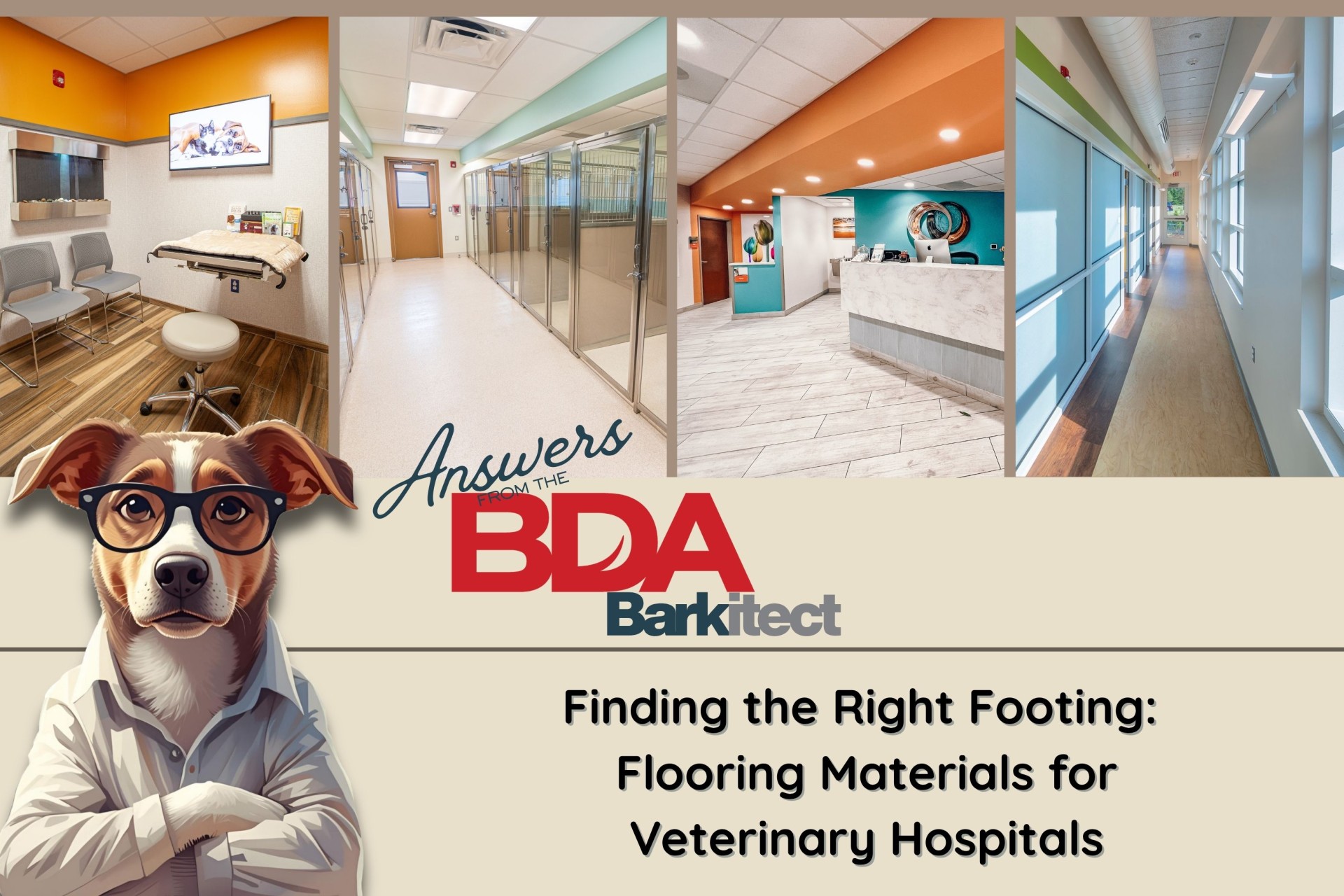 Answers FROM THE

BDA

Barkitect

Finding the Right Footing: Flooring Materials for Veterinary Hospitals